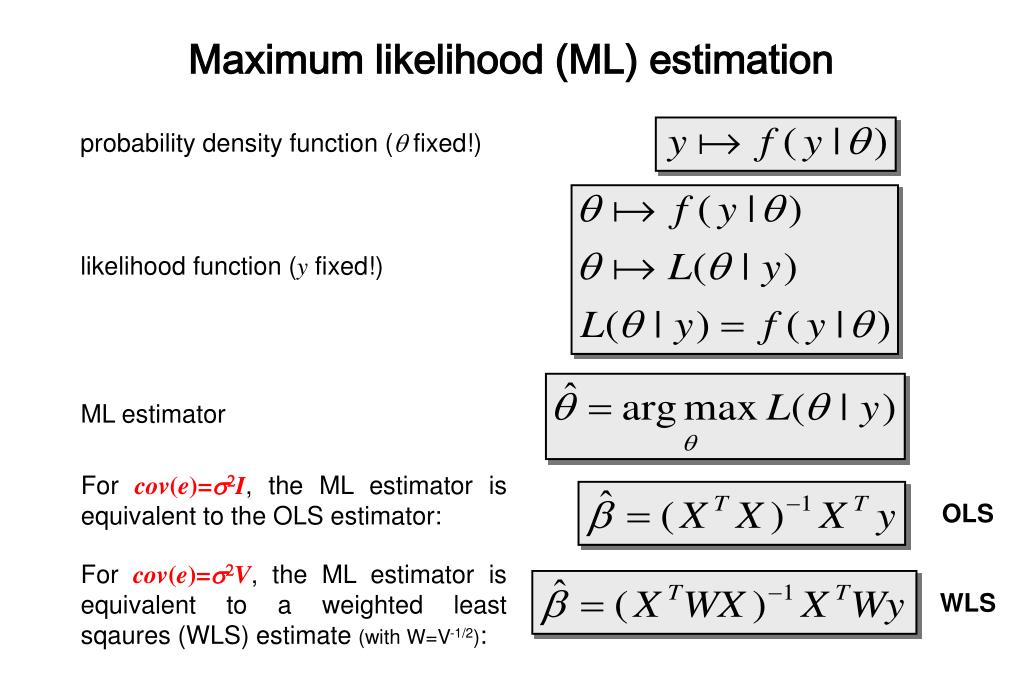 Maximum likelihood (ML) estimation

probability density function ($\theta$ fixed!)

$y \mapsto f(y \mid \theta)$

likelihood function ($y$ fixed!)

$\theta \mapsto f(y \mid \theta)$
$\theta \mapsto L(\theta \mid y)$
$L(\theta \mid y) = f(y \mid \theta)$

ML estimator

$\hat{\theta} = \arg\max_{\theta} L(\theta \mid y)$

For $cov(e)=\sigma^2 I$, the ML estimator is equivalent to the OLS estimator:

$\hat{\beta} = (X^T X)^{-1} X^T y$

OLS

For $cov(e)=\sigma^2 V$, the ML estimator is equivalent to a weighted least sqaures (WLS) estimate (with W=V$^{-1/2}$):

$\hat{\beta} = (X^T W X)^{-1} X^T W y$

WLS